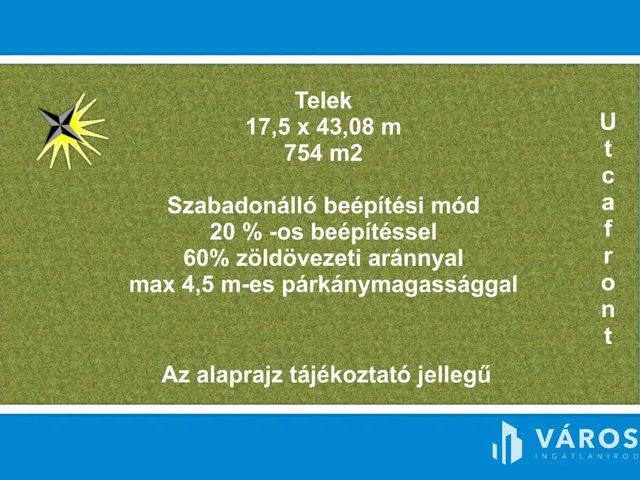 Telek
17,5 x 43,08 m
754 m2

Szabadonálló beépítési mód
20 % -os beépítéssel
60% zöldövezeti aránnyal
max 4,5 m-es párkánymagassággal

Az alaprajz tájékoztató jellegű

Utcafront

VÁROS
INGATLANIROD